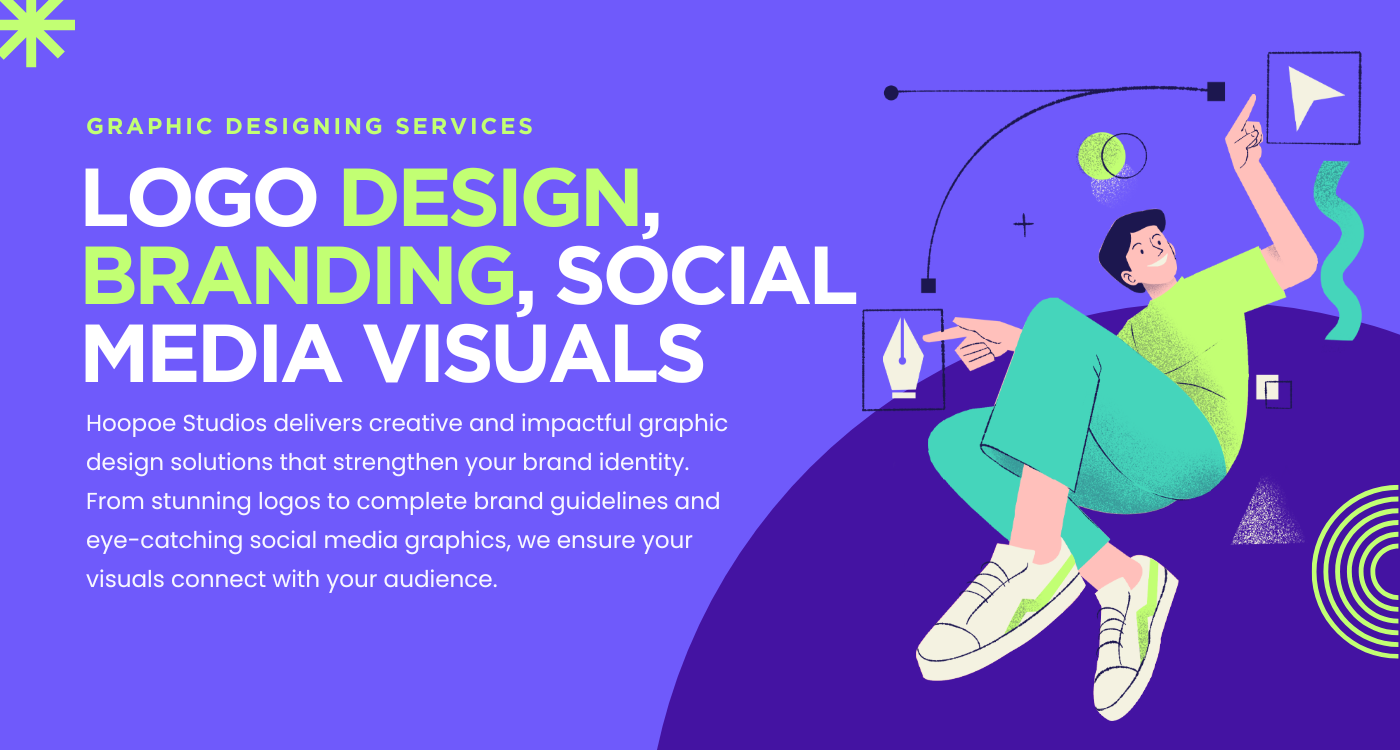 GRAPHIC DESIGNING SERVICES

LOGO DESIGN, BRANDING, SOCIAL MEDIA VISUALS

Hoopoe Studios delivers creative and impactful graphic design solutions that strengthen your brand identity. From stunning logos to complete brand guidelines and eye-catching social media graphics, we ensure your visuals connect with your audience.